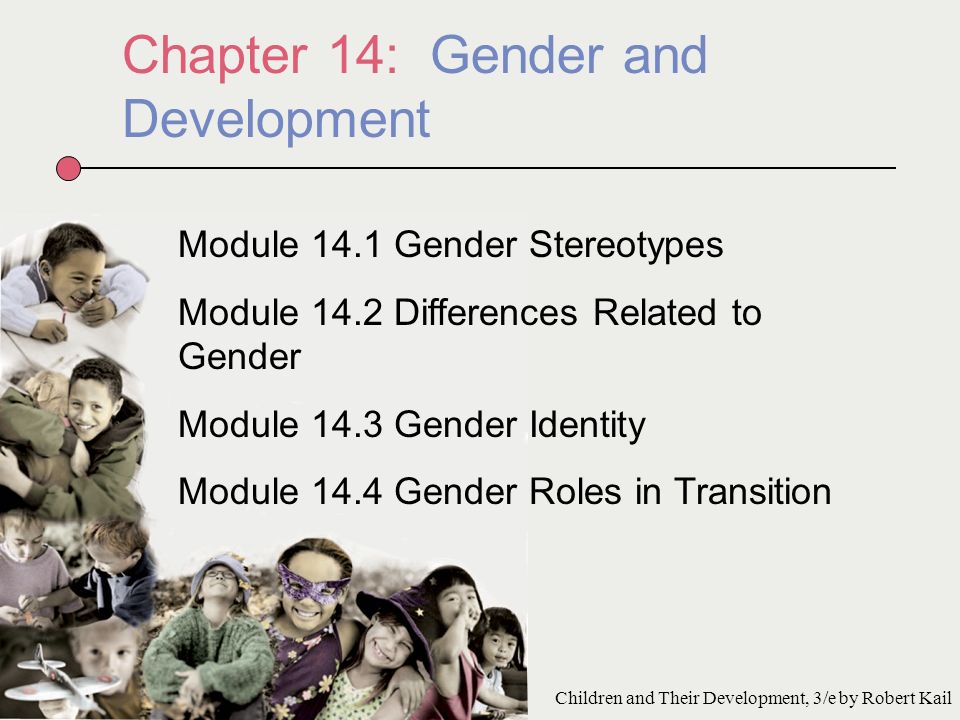 Chapter 14: Gender and Development

Module 14.1 Gender Stereotypes

Module 14.2 Differences Related to Gender

Module 14.3 Gender Identity

Module 14.4 Gender Roles in Transition

Children and Their Development, 3/e by Robert Kail